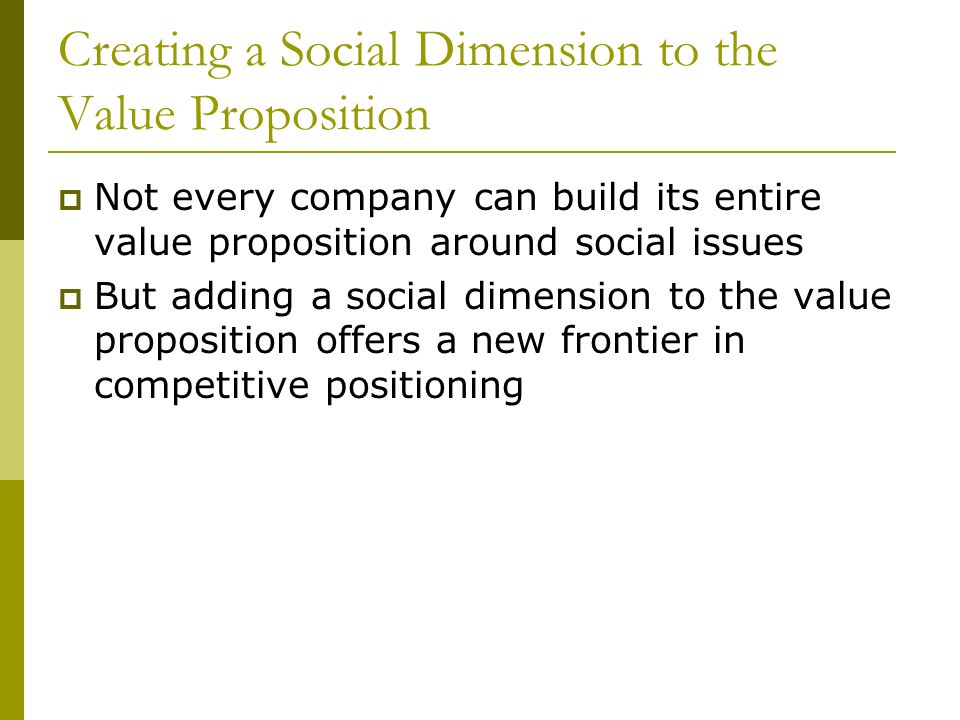 Creating a Social Dimension to the Value Proposition

Not every company can build its entire value proposition around social issues

But adding a social dimension to the value proposition offers a new frontier in competitive positioning